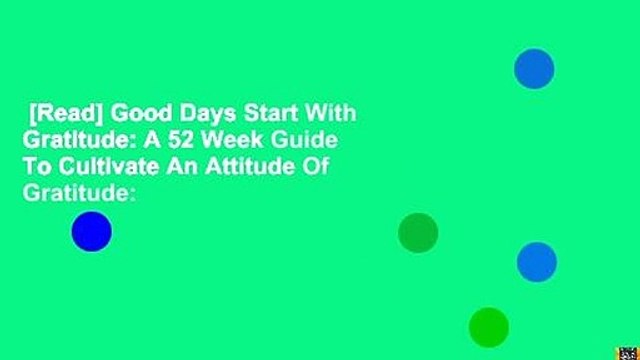 [Read] Good Days Start With Gratitude: A 52 Week Guide To Cultivate An Attitude Of Gratitude: